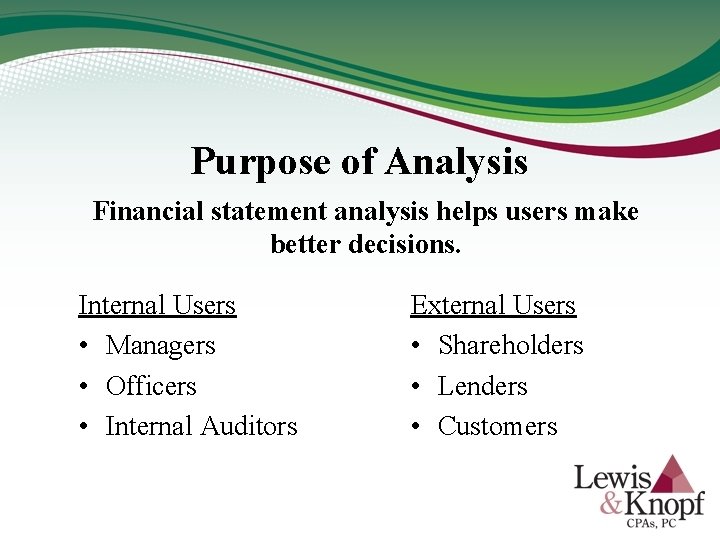 Purpose of Analysis

Financial statement analysis helps users make better decisions.

Internal Users
• Managers
• Officers
• Internal Auditors

External Users
• Shareholders
• Lenders
• Customers

Lewis & Knopf
CPAs, PC